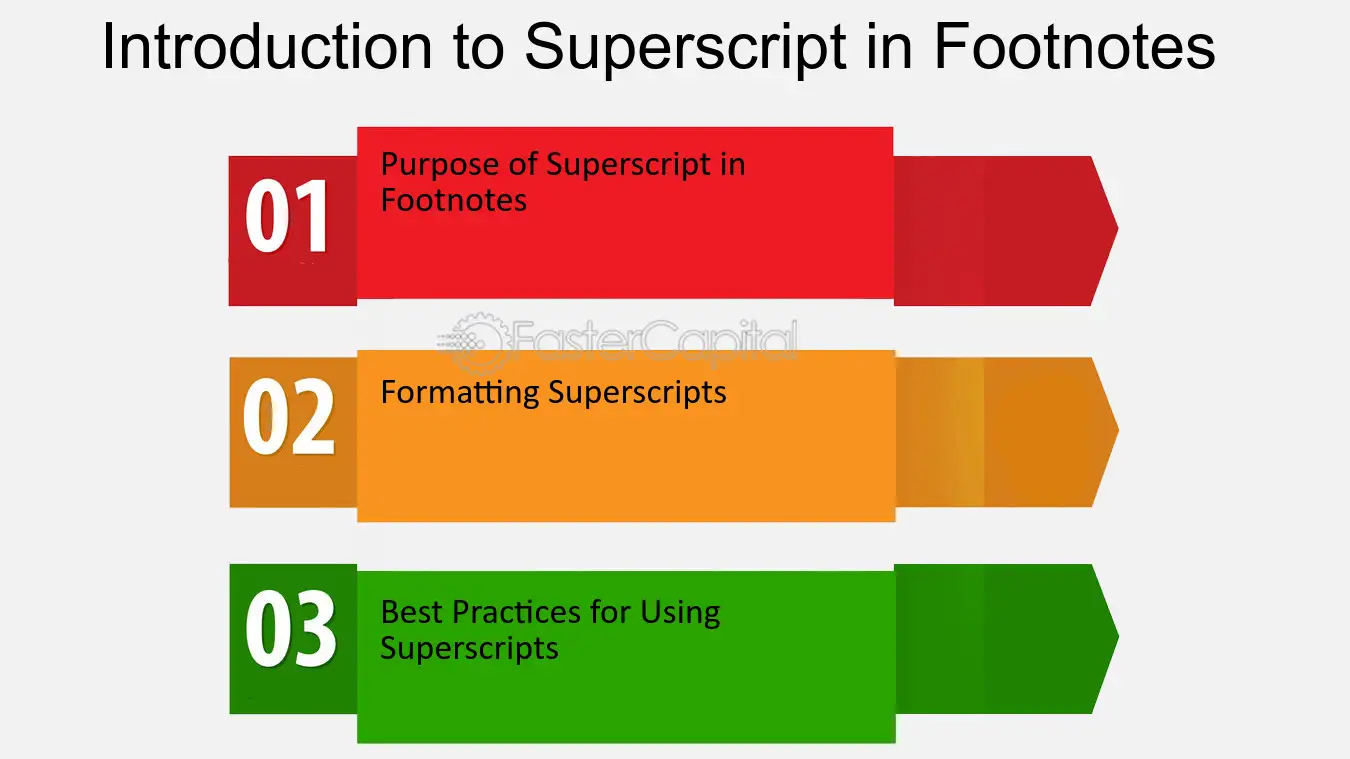 Introduction to Superscript in Footnotes

01

Purpose of Superscript in Footnotes

FasterCapital

02

Formatting Superscripts

03

Best Practices for Using Superscripts